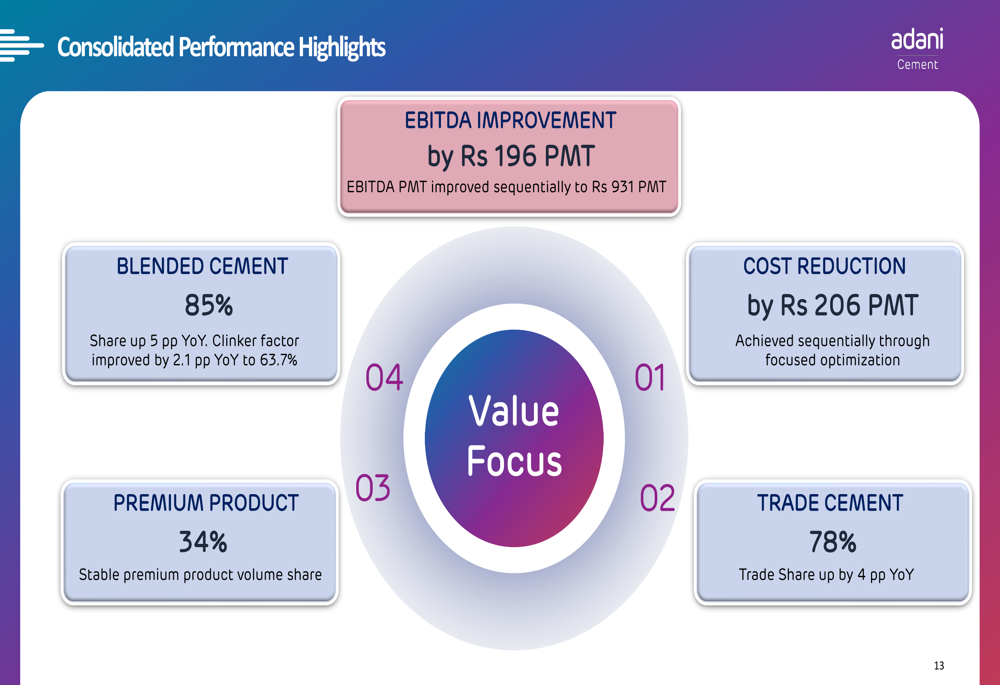 Consolidated Performance Highlights

adani
Cement

EBITDA IMPROVEMENT
by Rs 196 PMT
EBITDA PMT improved sequentially to Rs 931 PMT

BLENDED CEMENT
85%
Share up 5 pp YoY. Clinker factor improved by 2.1 pp YoY to 63.7%

PREMIUM PRODUCT
34%
Stable premium product volume share

04

03

Value Focus

01

02

COST REDUCTION
by Rs 206 PMT
Achieved sequentially through focused optimization

TRADE CEMENT
78%
Trade Share up by 4 pp YoY

13